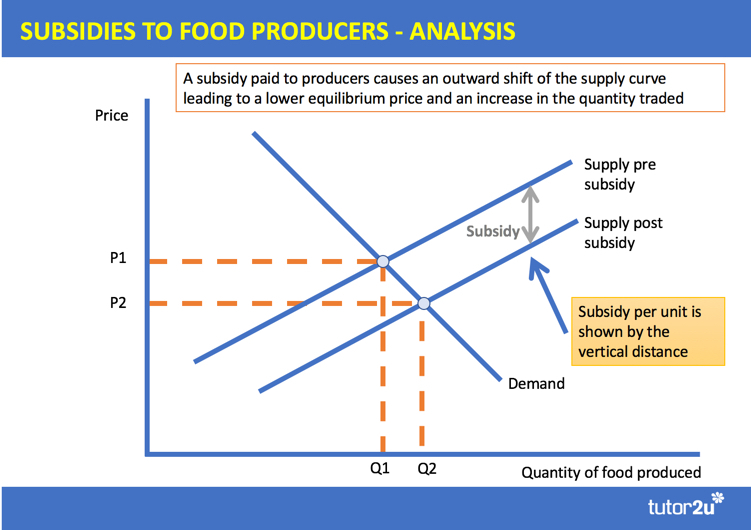 SUBSIDIES TO FOOD PRODUCERS - ANALYSIS

A subsidy paid to producers causes an outward shift of the supply curve leading to a lower equilibrium price and an increase in the quantity traded

Price

Supply pre subsidy

Subsidy

Supply post subsidy

P1

P2

Subsidy per unit is shown by the vertical distance

Demand

Q1

Q2

Quantity of food produced

tutor2u